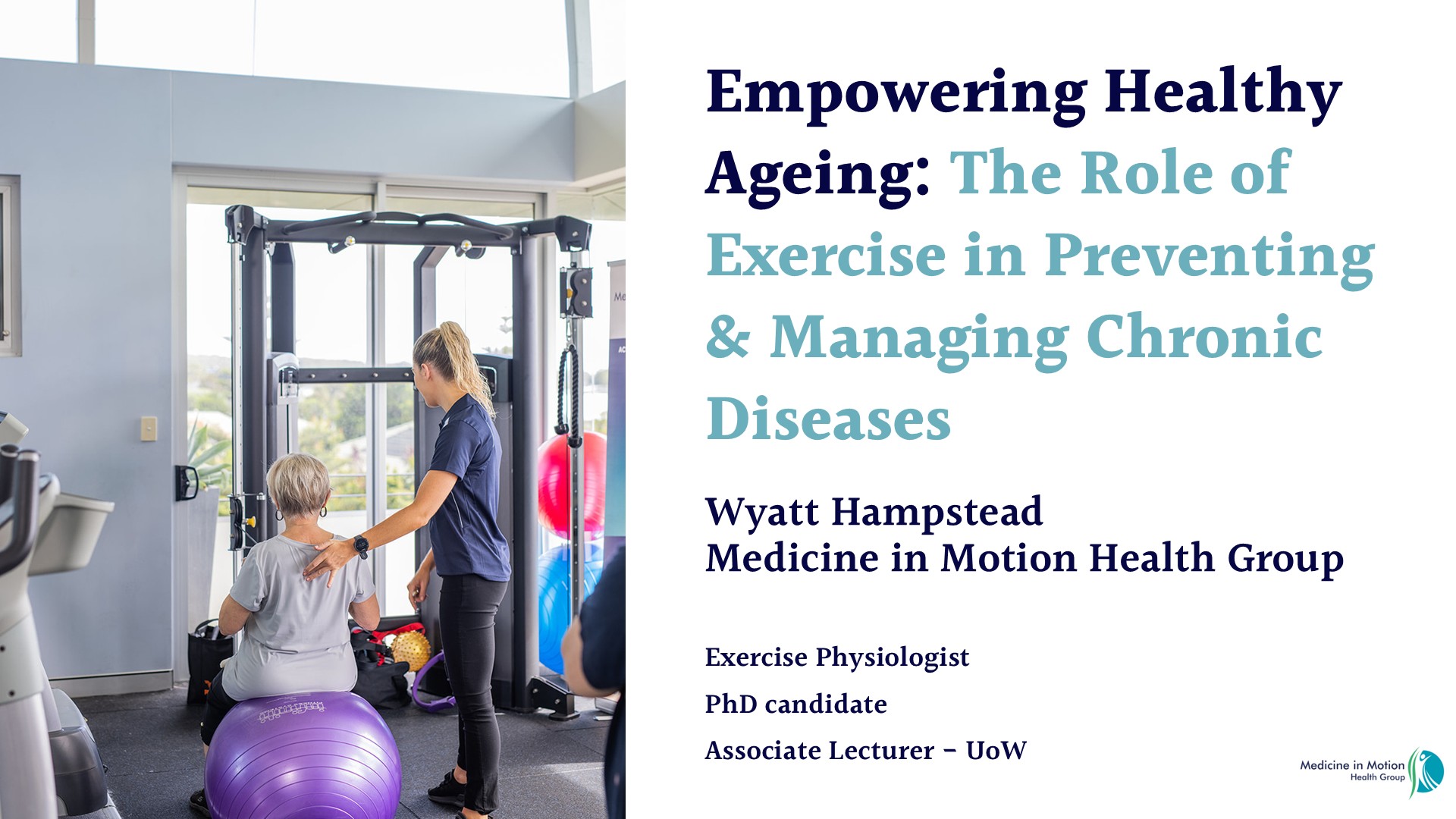 Empowering Healthy Ageing: The Role of Exercise in Preventing & Managing Chronic Diseases

Wyatt Hampstead
Medicine in Motion Health Group

Exercise Physiologist

PhD candidate

Associate Lecturer – UoW

Medicine in Motion
Health Group